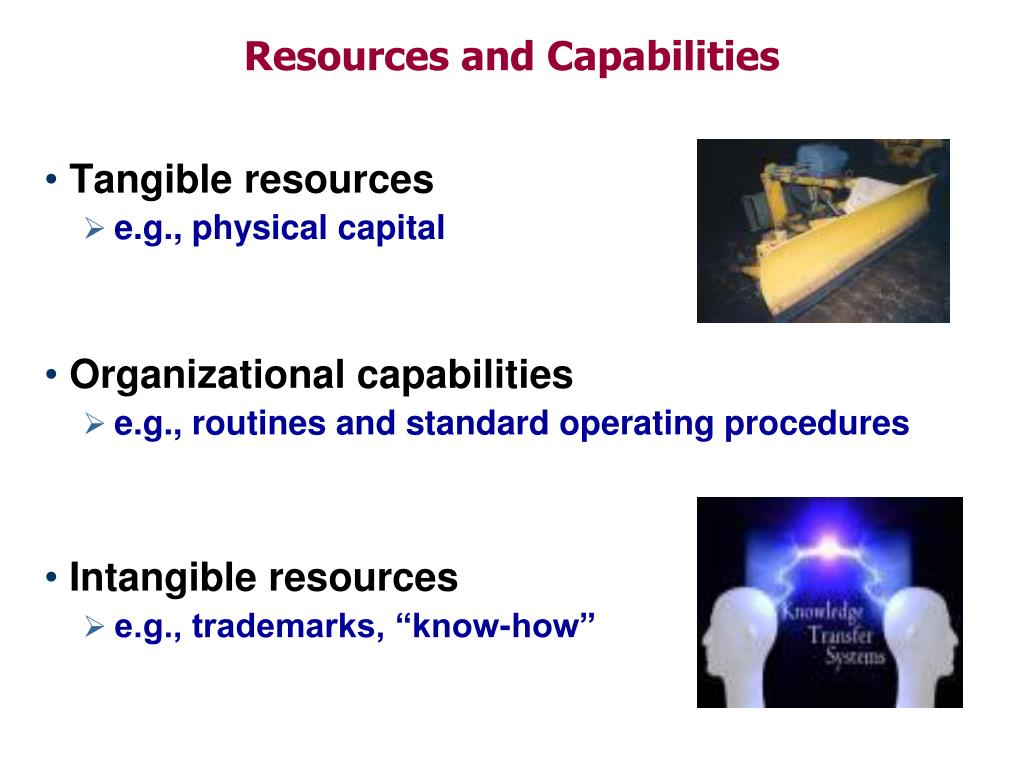 Resources and Capabilities

• Tangible resources
➢ e.g., physical capital

• Organizational capabilities
➢ e.g., routines and standard operating procedures

• Intangible resources
➢ e.g., trademarks, “know-how”

Knowledge Transfer Systems